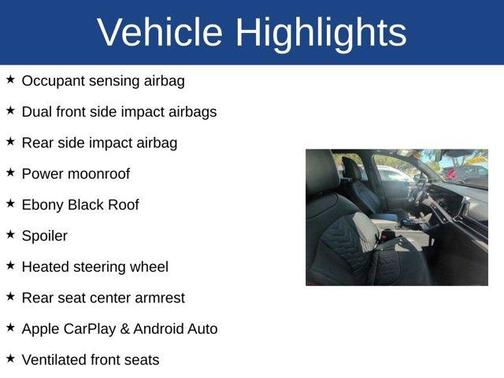 Vehicle Highlights

★ Occupant sensing airbag

★ Dual front side impact airbags

★ Rear side impact airbag

★ Power moonroof

★ Ebony Black Roof

★ Spoiler

★ Heated steering wheel

★ Rear seat center armrest

★ Apple CarPlay & Android Auto

★ Ventilated front seats